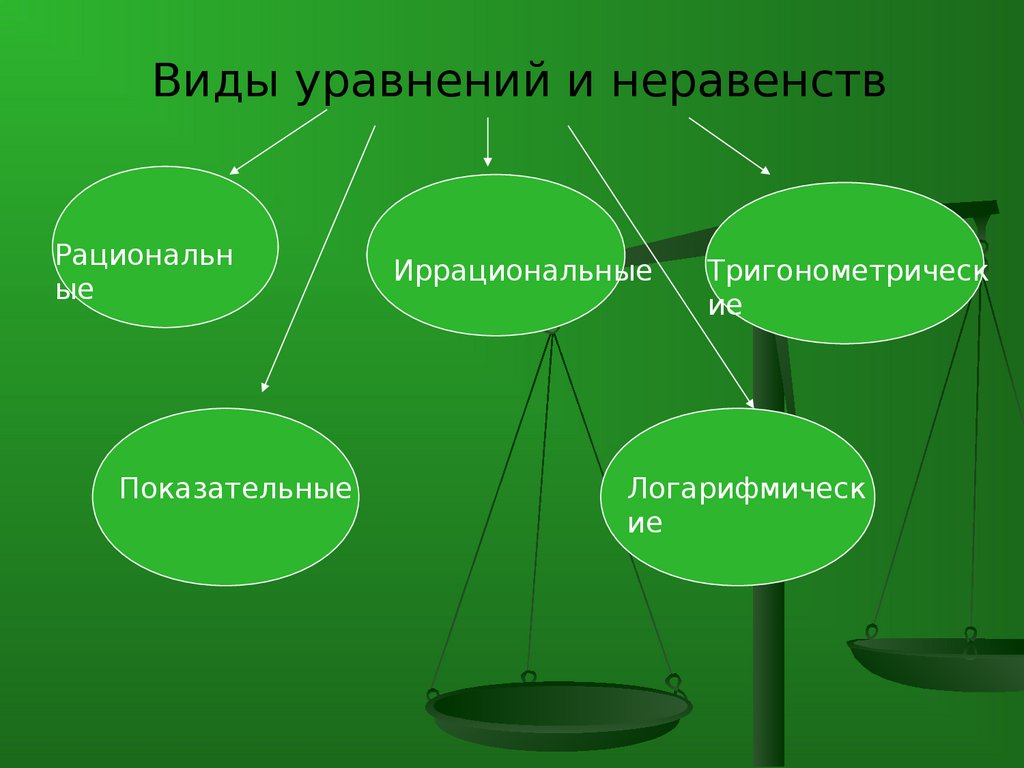 Виды уравнений и неравенств

Рациональные

Иррациональные

Тригонометрические

Показательные

Логарифмические